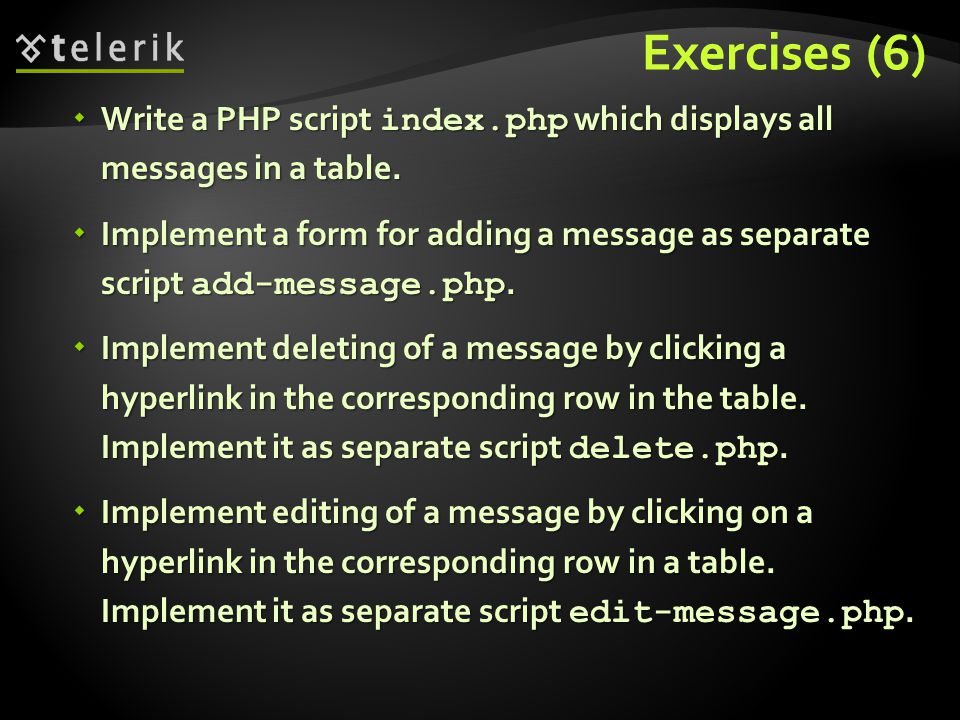 telerik

Exercises (6)

Write a PHP script index.php which displays all messages in a table.

Implement a form for adding a message as separate script add-message.php.

Implement deleting of a message by clicking a hyperlink in the corresponding row in the table. Implement it as separate script delete.php.

Implement editing of a message by clicking on a hyperlink in the corresponding row in a table. Implement it as separate script edit-message.php.